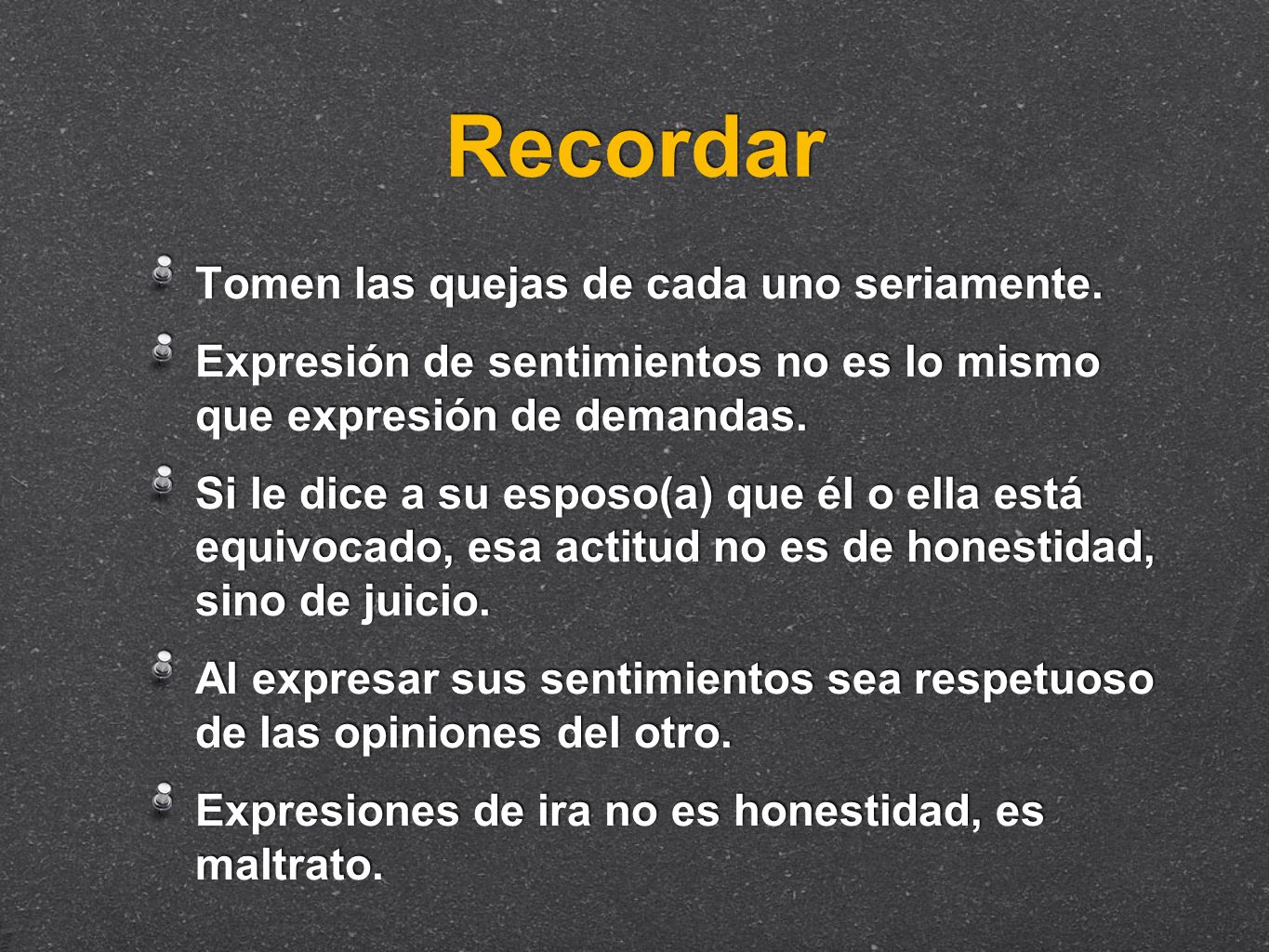 Recordar

Tomen las quejas de cada uno seriamente.

Expresión de sentimientos no es lo mismo que expresión de demandas.

Si le dice a su esposo(a) que él o ella está equivocado, esa actitud no es de honestidad, sino de juicio.

Al expresar sus sentimientos sea respetuoso de las opiniones del otro.

Expresiones de ira no es honestidad, es maltrato.